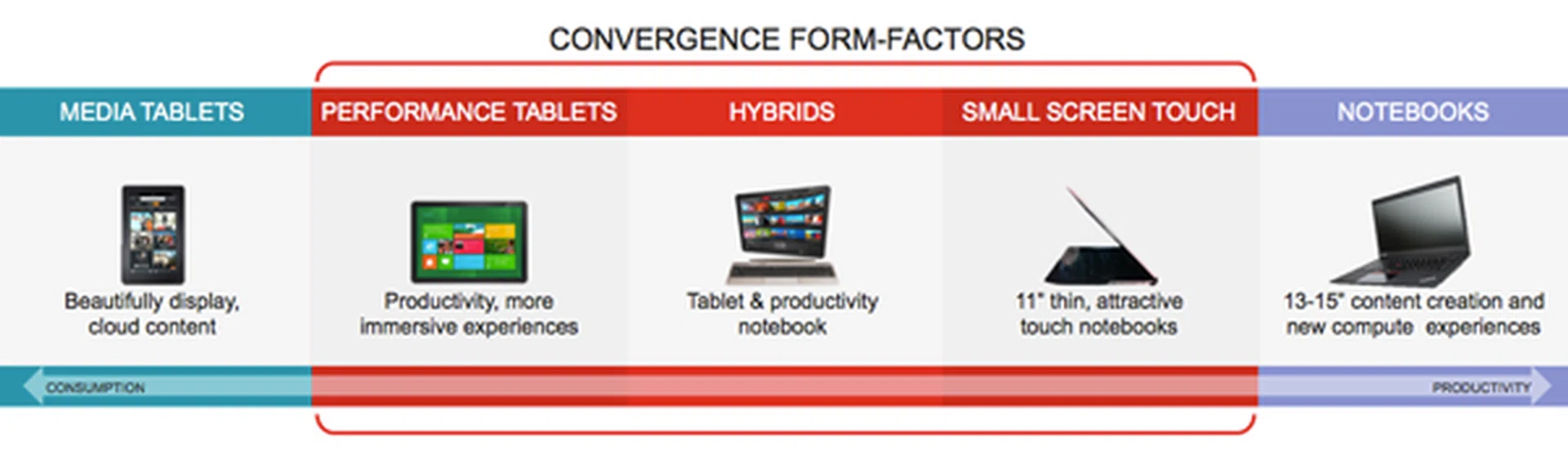 CONVERGENCE FORM-FACTORS

MEDIA TABLETS

Beautifully display, cloud content

PERFORMANCE TABLETS

Productivity, more immersive experiences

HYBRIDS

Tablet & productivity notebook

SMALL SCREEN TOUCH

11" thin, attractive touch notebooks

NOTEBOOKS

13-15" content creation and new compute experiences

CONSUMPTION

PRODUCTIVITY